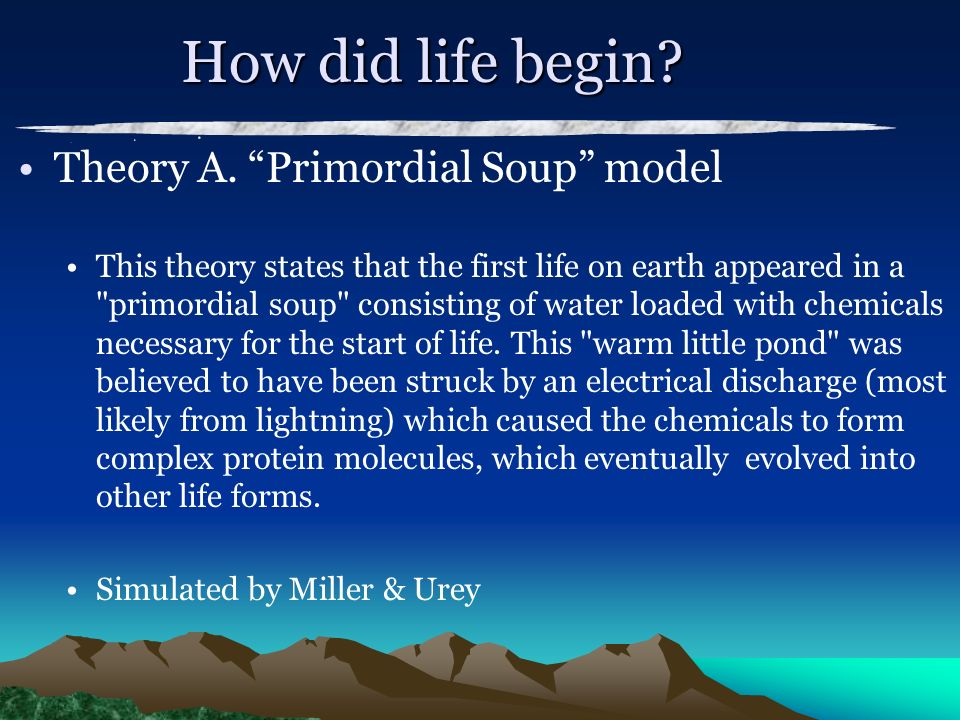 How did life begin?

• Theory A. “Primordial Soup” model

• This theory states that the first life on earth appeared in a "primordial soup" consisting of water loaded with chemicals necessary for the start of life. This "warm little pond" was believed to have been struck by an electrical discharge (most likely from lightning) which caused the chemicals to form complex protein molecules, which eventually evolved into other life forms.

• Simulated by Miller & Urey